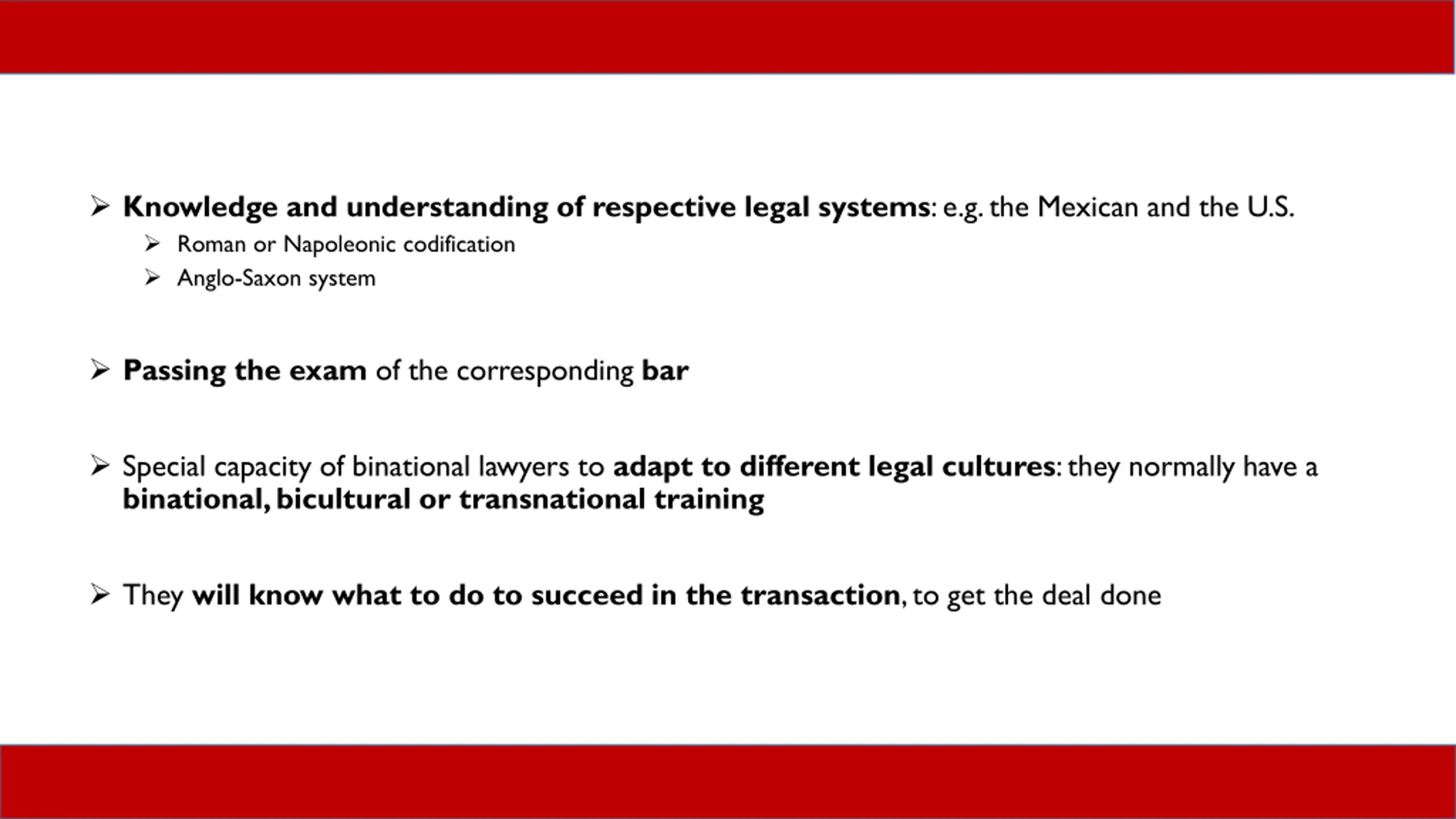 ➢ Knowledge and understanding of respective legal systems: e.g. the Mexican and the U.S.

➢ Roman or Napoleonic codification

➢ Anglo-Saxon system

➢ Passing the exam of the corresponding bar

➢ Special capacity of binational lawyers to adapt to different legal cultures: they normally have a binational, bicultural or transnational training

➢ They will know what to do to succeed in the transaction, to get the deal done